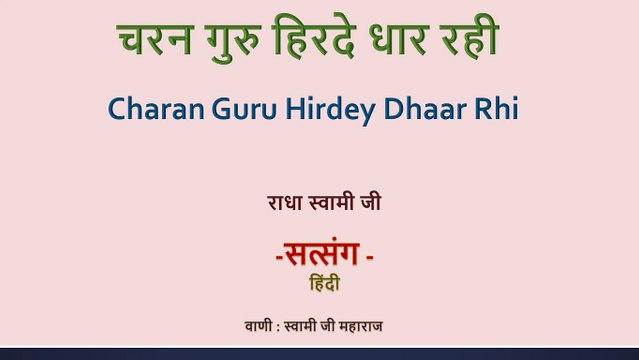 चरन गुरु हिरदे धार रही

Charan Guru Hirdey Dhaar Rhi

राधा स्वामी जी

-सत्संग -

हिंदी

वाणी : स्वामी जी महाराज